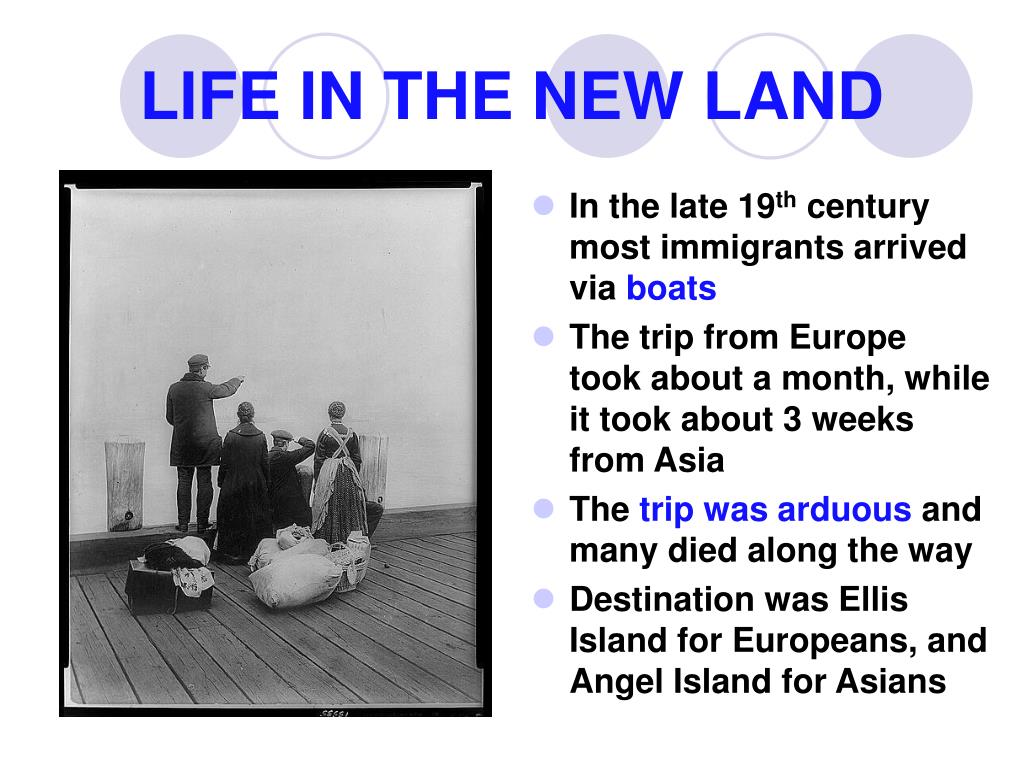 LIFE IN THE NEW LAND

- In the late 19$^{th}$ century most immigrants arrived via boats
- The trip from Europe took about a month, while it took about 3 weeks from Asia
- The trip was arduous and many died along the way
- Destination was Ellis Island for Europeans, and Angel Island for Asians